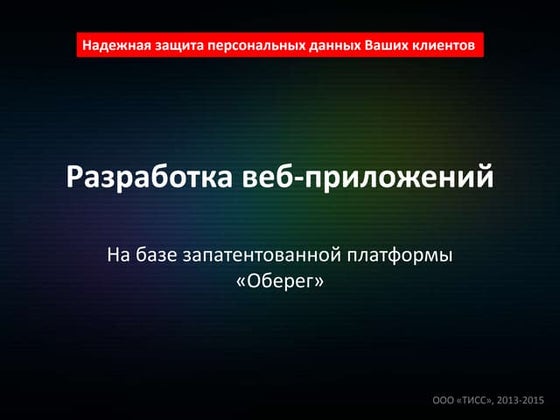 Надежная защита персональных данных Ваших клиентов

Разработка веб-приложений

На базе запатентованной платформы «Оберег»

ООО «ТИСС», 2013-2015